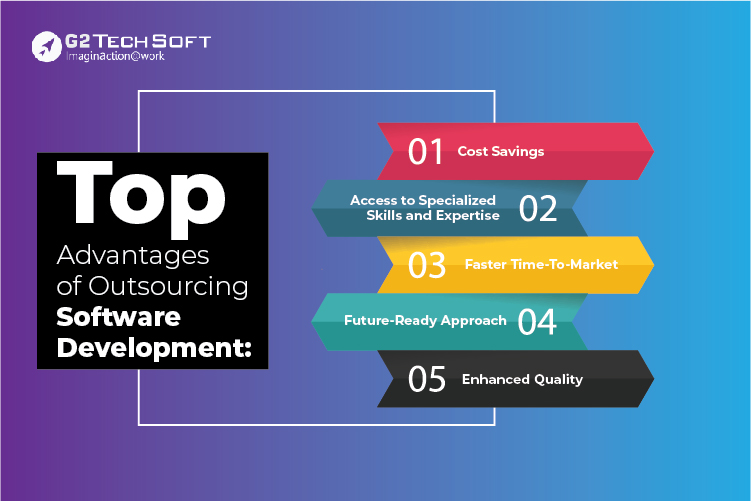 G2 TECH SOFT
Imaginaction@work

Top
Advantages of Outsourcing
Software Development:

01 Cost Savings

Access to Specialized Skills and Expertise 02

03 Faster Time-To-Market

Future-Ready Approach 04

05 Enhanced Quality